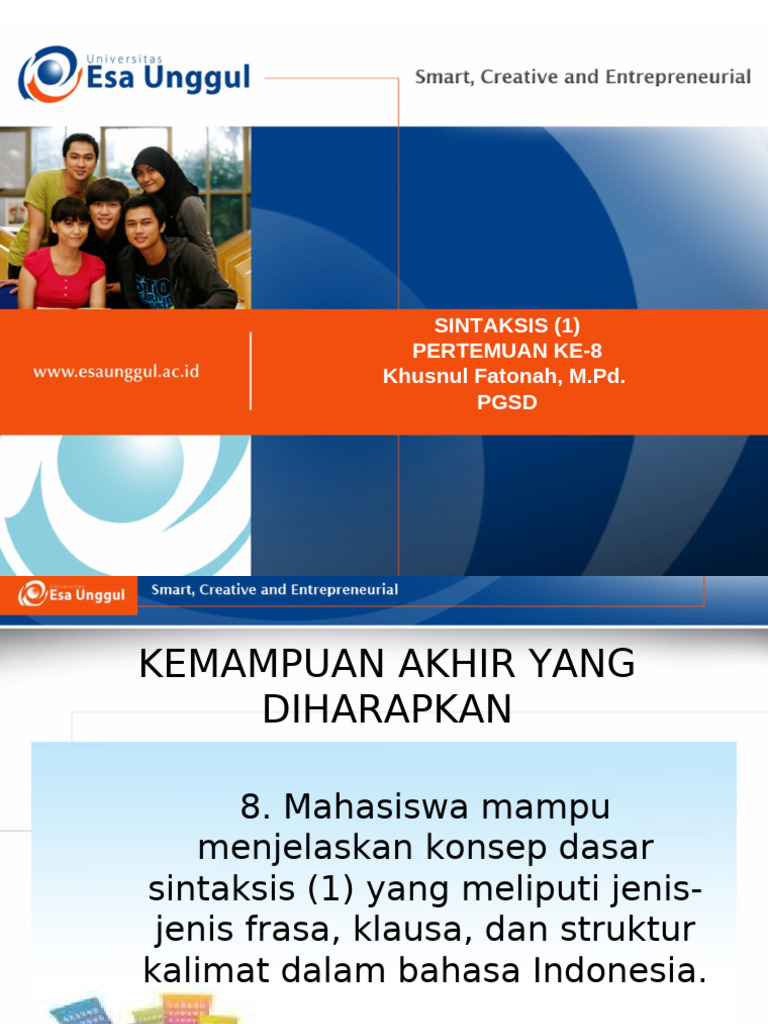 Universitas Esa Unggul

Smart, Creative and Entrepreneurial

www.esaunggul.ac.id

SINTAKSIS (1)
PERTEMUAN KE-8
Khusnul Fatonah, M.Pd.
PGSD

Universitas Esa Unggul

Smart, Creative and Entrepreneurial

KEMAMPUAN AKHIR YANG DIHARAPKAN

8. Mahasiswa mampu menjelaskan konsep dasar sintaksis (1) yang meliputi jenis-jenis frasa, klausa, dan struktur kalimat dalam bahasa Indonesia.